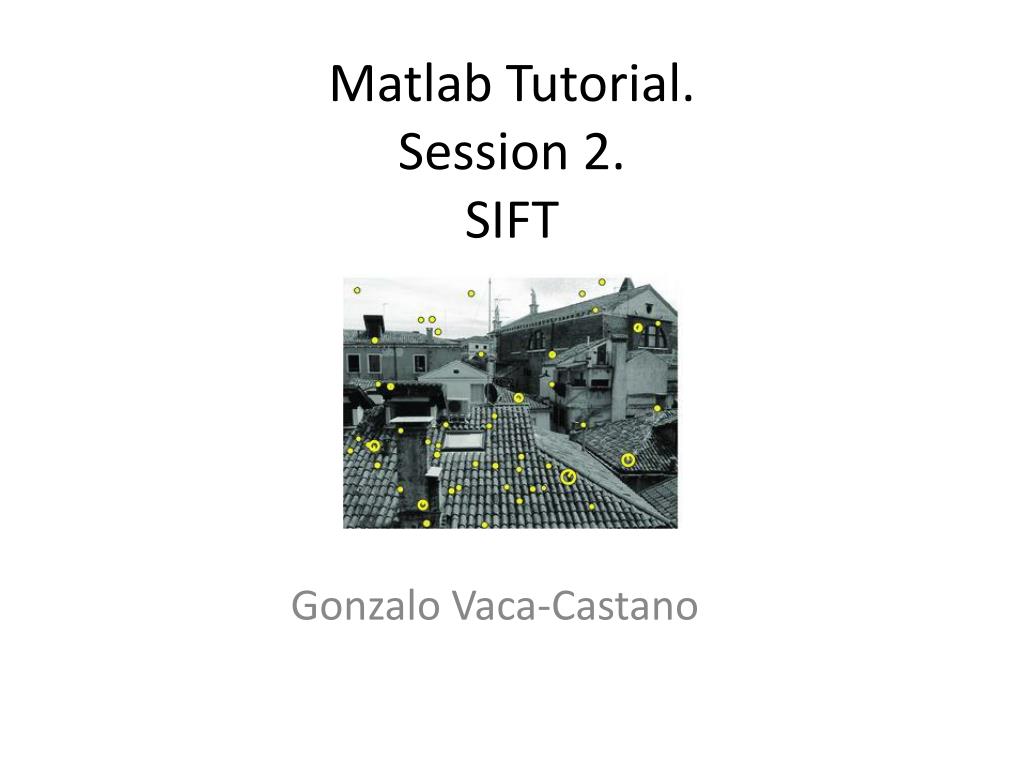 Matlab Tutorial.
Session 2.
SIFT

Gonzalo Vaca-Castano